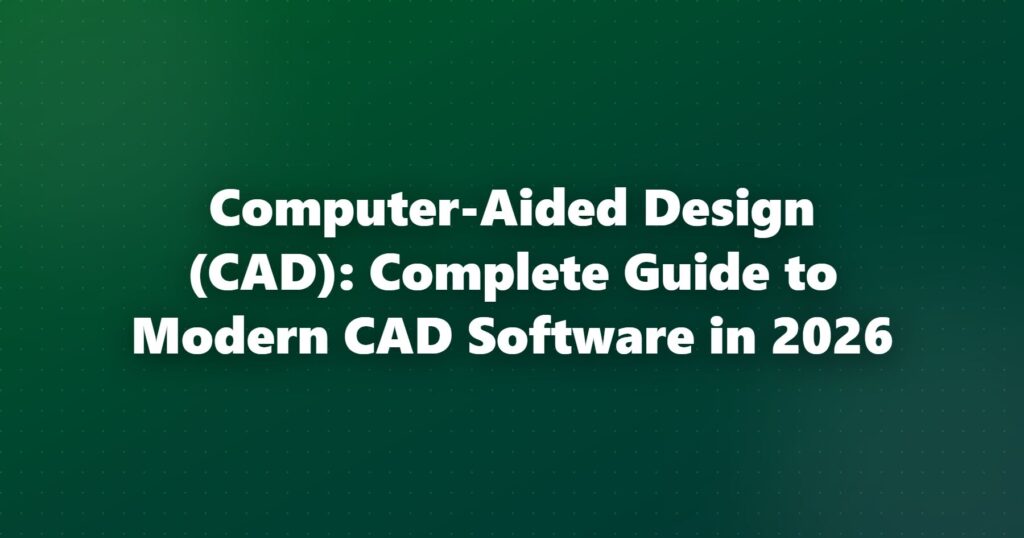 Computer-Aided Design (CAD): Complete Guide to Modern CAD Software in 2026